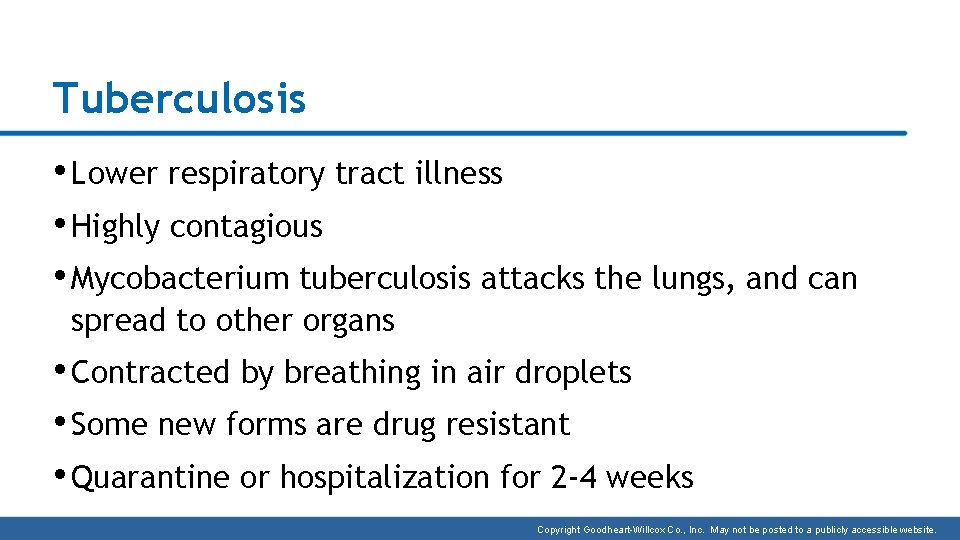 Tuberculosis

• Lower respiratory tract illness

• Highly contagious

• Mycobacterium tuberculosis attacks the lungs, and can spread to other organs

• Contracted by breathing in air droplets

• Some new forms are drug resistant

• Quarantine or hospitalization for 2-4 weeks

Copyright Goodheart-Willcox Co., Inc. May not be posted to a publicly accessible website.